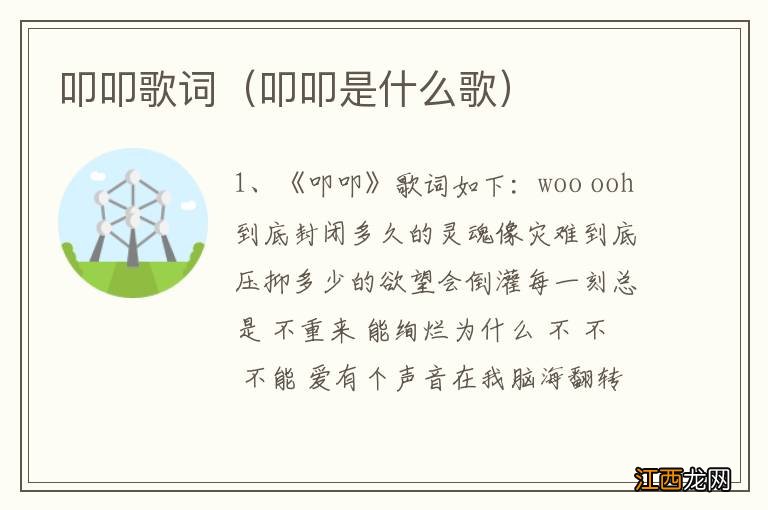 叩叩歌词（叩叩是什么歌）

1、《叩叩》歌词如下：woo ooh 到底封闭多久的灵魂像灾难到底压抑多少的欲望会倒灌每一刻总是 不重来 能绚烂为什么 不 不 不能 爱有个声音在我脑海翻转

江西龙网